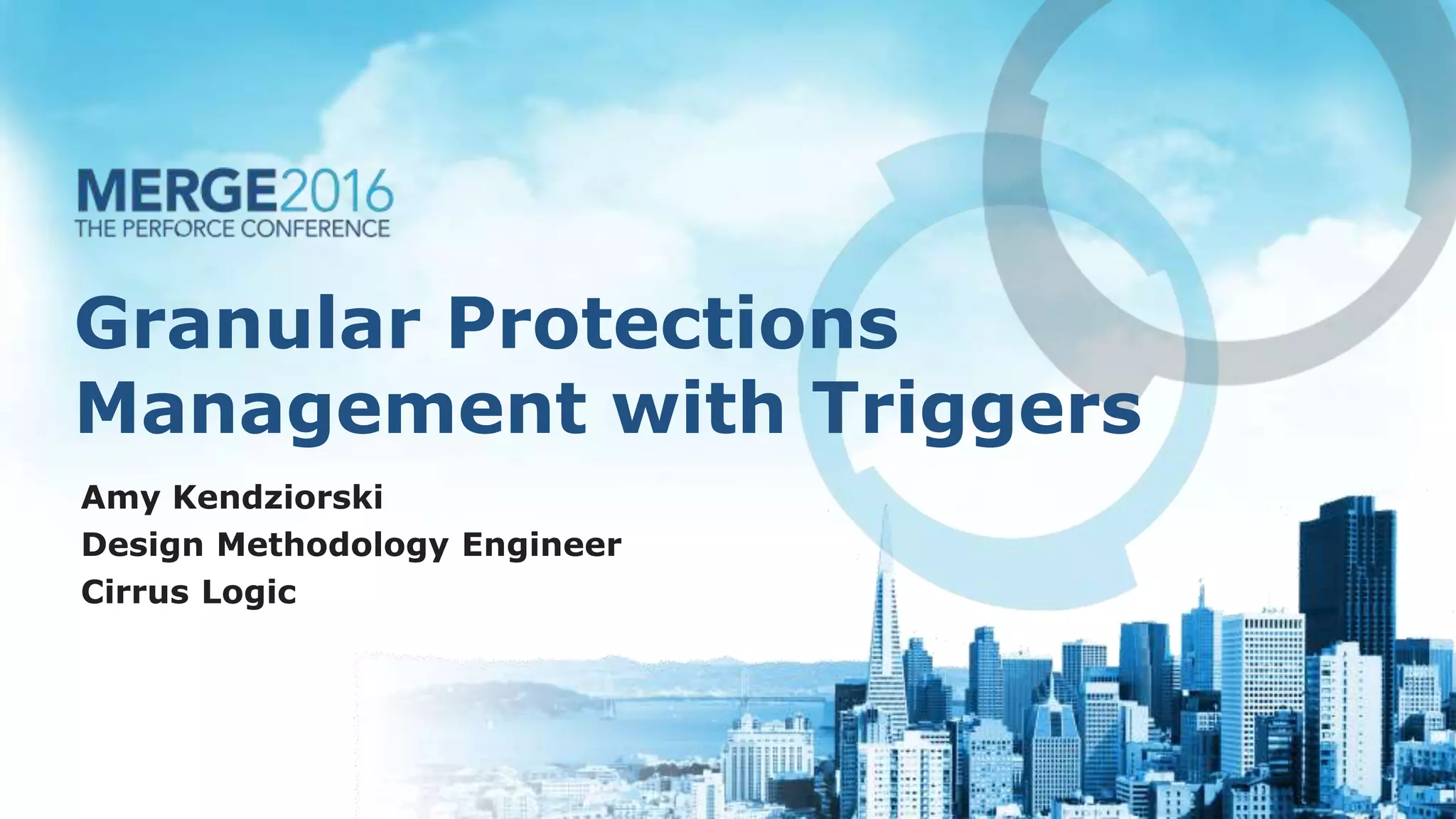 MERGE2016
THE PERFORCE CONFERENCE

Granular Protections Management with Triggers

Amy Kendziorski
Design Methodology Engineer
Cirrus Logic